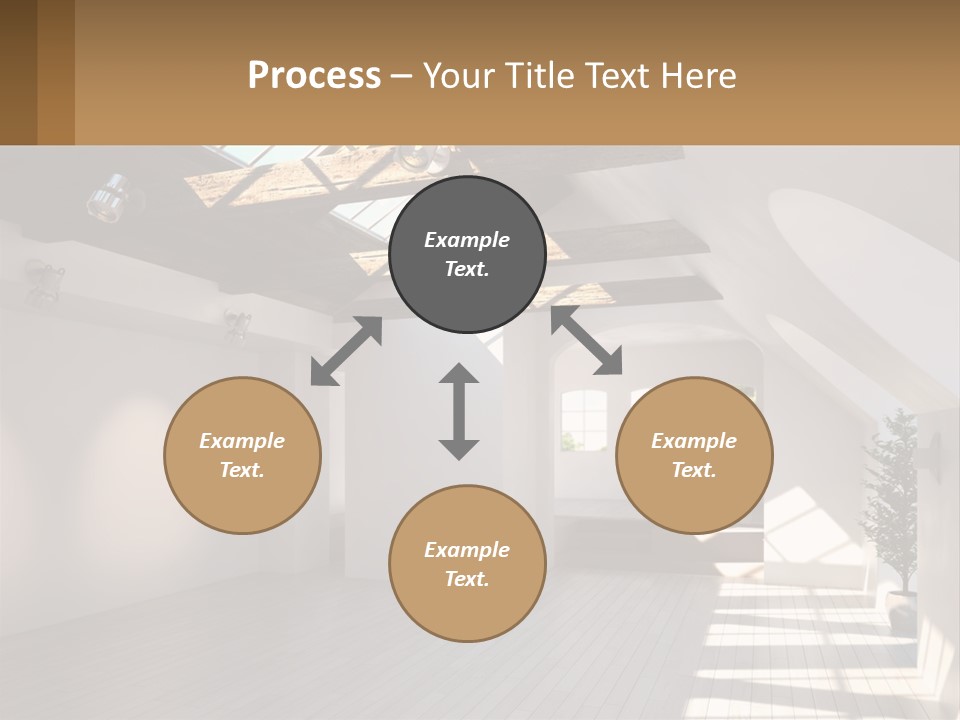 Process – Your Title Text Here

Example Text.

Example Text.

Example Text.

Example Text.